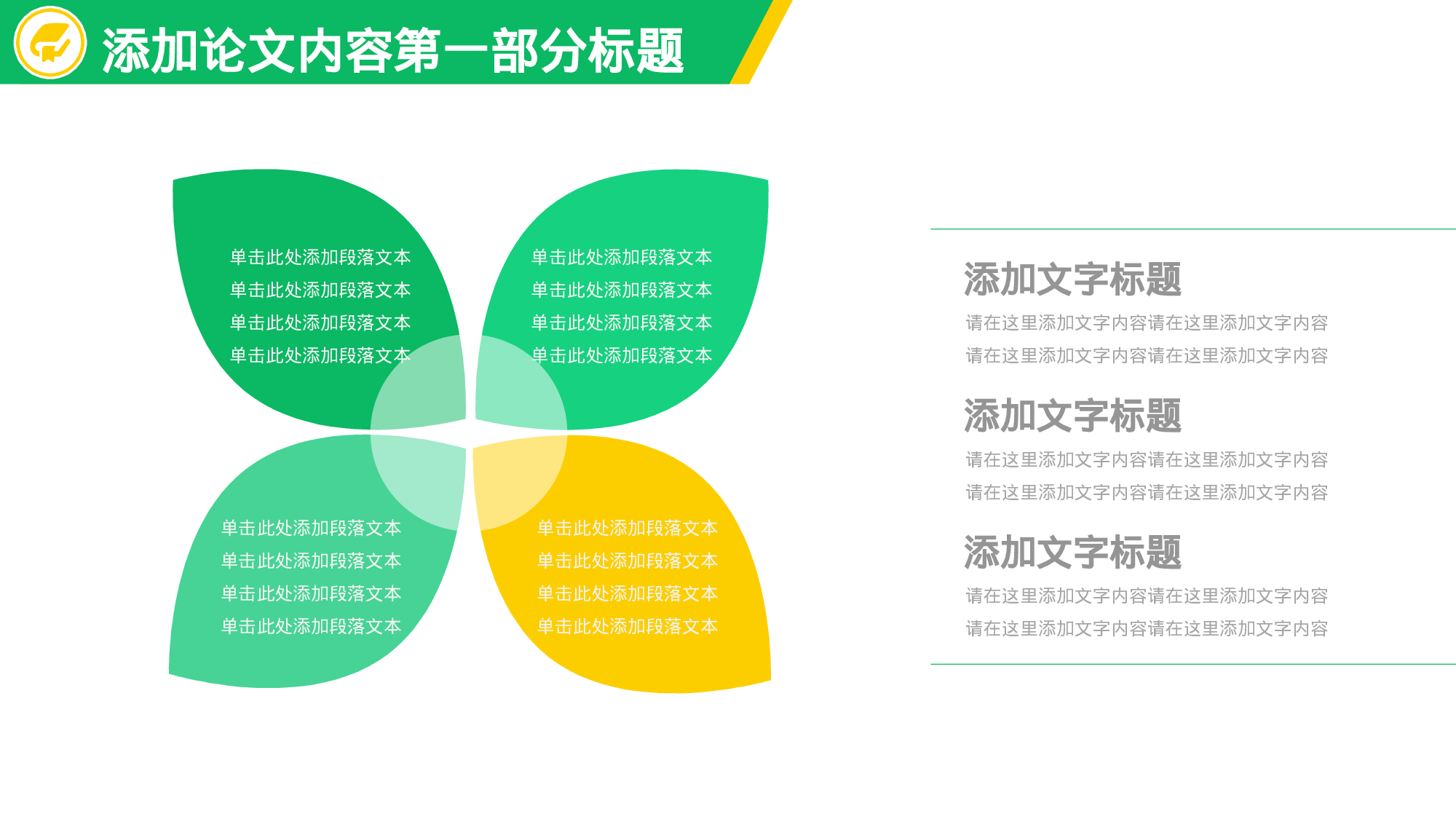 添加论文内容第一部分标题

单击此处添加段落文本
单击此处添加段落文本
单击此处添加段落文本
单击此处添加段落文本

单击此处添加段落文本
单击此处添加段落文本
单击此处添加段落文本
单击此处添加段落文本

单击此处添加段落文本
单击此处添加段落文本
单击此处添加段落文本
单击此处添加段落文本

单击此处添加段落文本
单击此处添加段落文本
单击此处添加段落文本
单击此处添加段落文本

添加文字标题
请在这里添加文字内容请在这里添加文字内容
请在这里添加文字内容请在这里添加文字内容

添加文字标题
请在这里添加文字内容请在这里添加文字内容
请在这里添加文字内容请在这里添加文字内容

添加文字标题
请在这里添加文字内容请在这里添加文字内容
请在这里添加文字内容请在这里添加文字内容